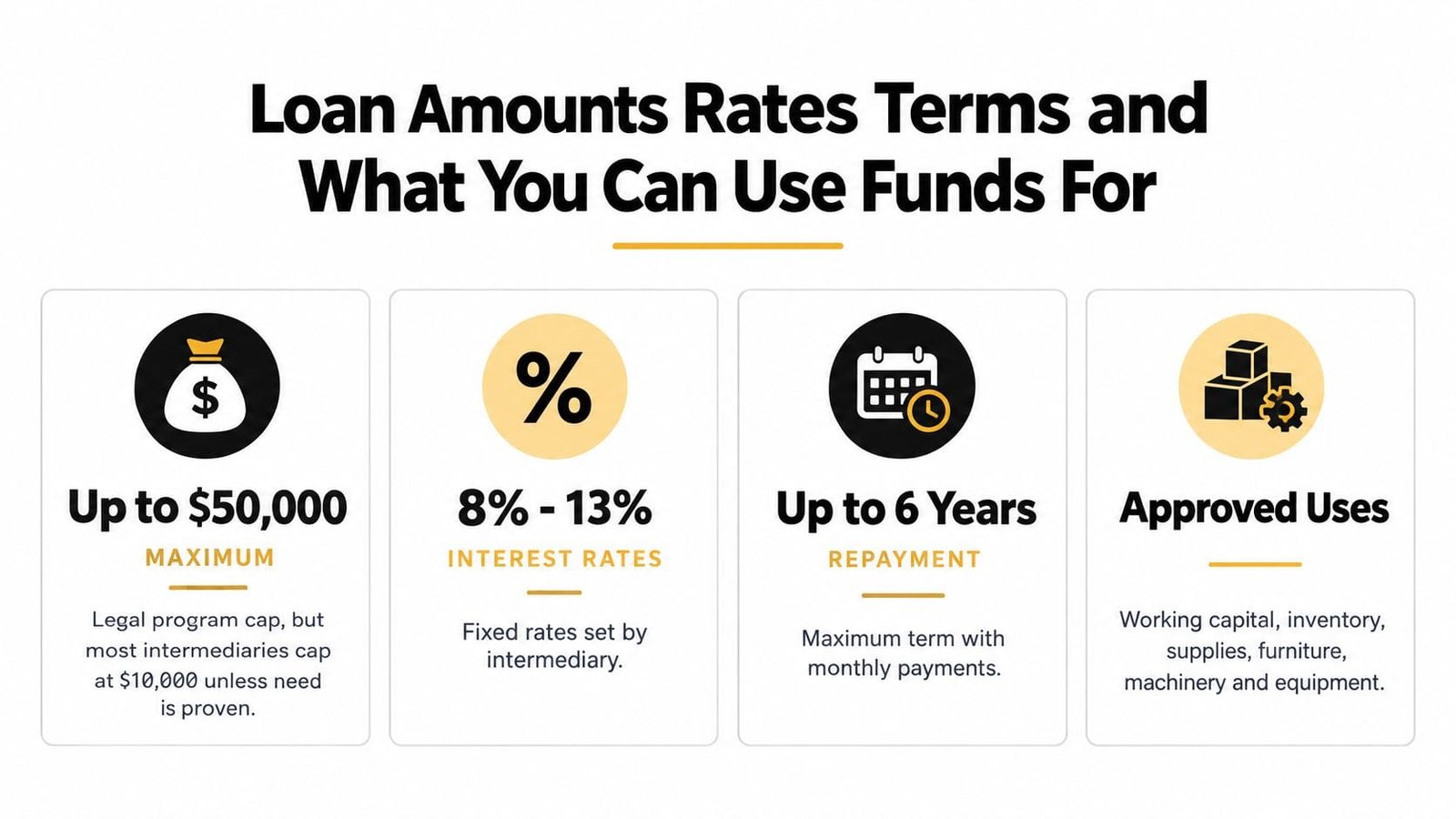 Loan Amounts Rates Terms and What You Can Use Funds For

$

Up to \$50,000

MAXIMUM

Legal program cap, but most intermediaries cap at \$10,000 unless need is proven.

%

8% - 13%

INTEREST RATES

Fixed rates set by intermediary.

Up to 6 Years

REPAYMENT

Maximum term with monthly payments.

Approved Uses

Working capital, inventory, supplies, furniture, machinery and equipment.